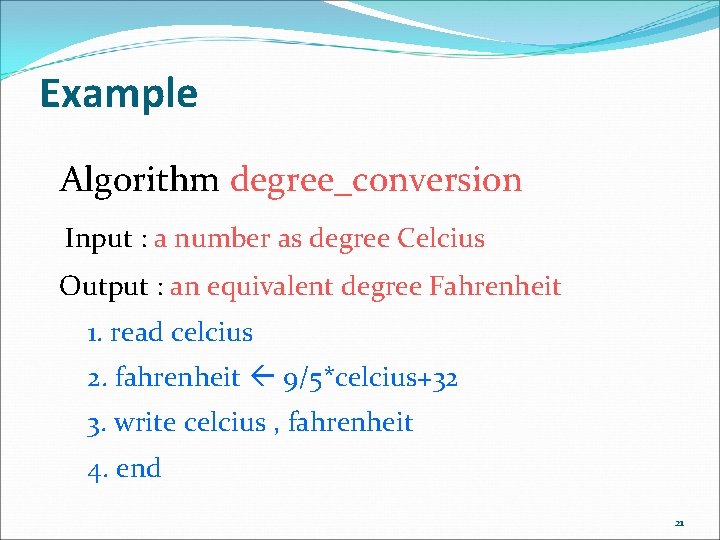 Example

Algorithm degree_conversion

Input : a number as degree Celcius

Output : an equivalent degree Fahrenheit

1. read celcius

2. fahrenheit ← 9/5*celcius+32

3. write celcius , fahrenheit

4. end

21